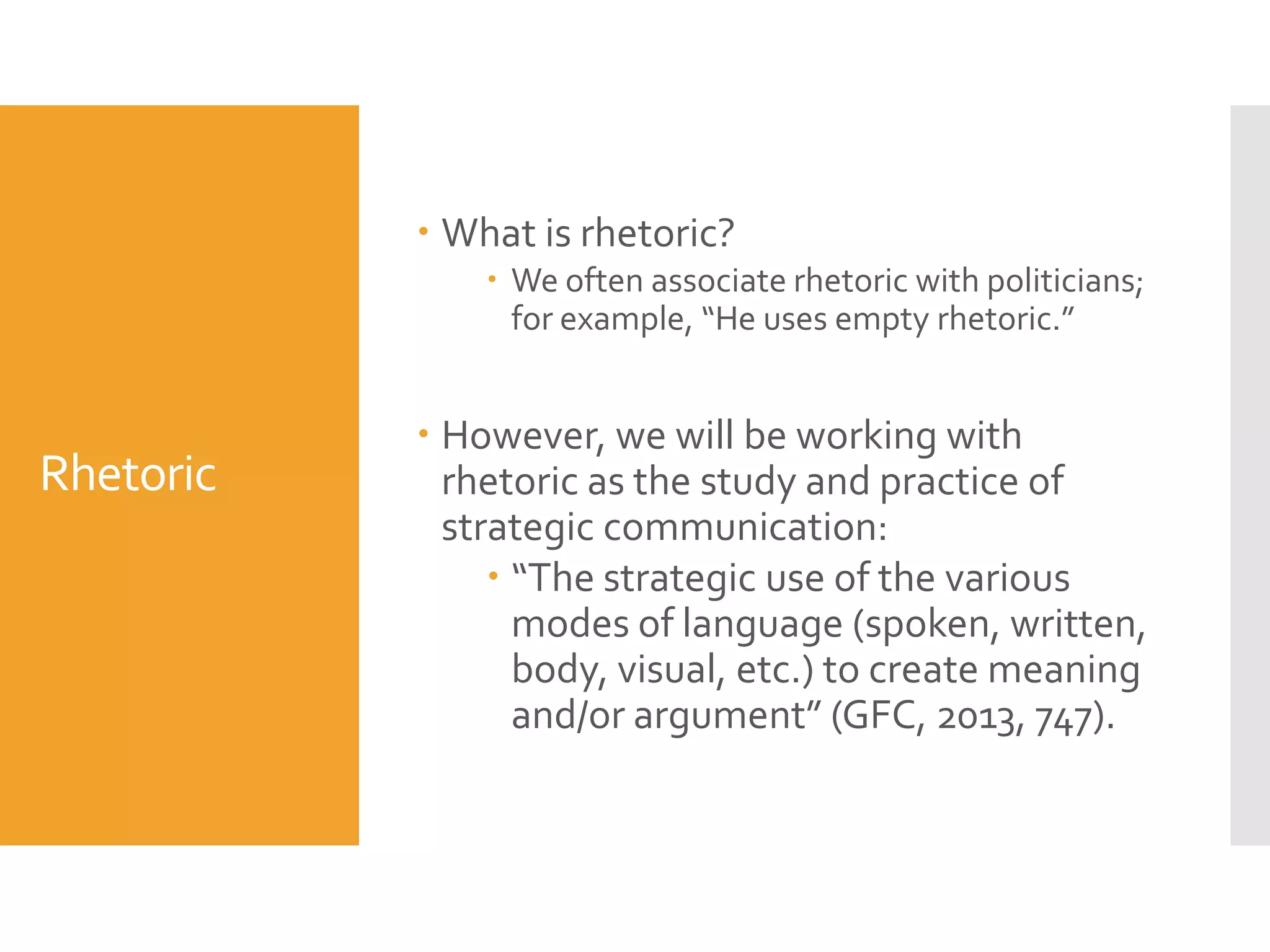 Rhetoric

• What is rhetoric?
  • We often associate rhetoric with politicians; for example, “He uses empty rhetoric.”

• However, we will be working with rhetoric as the study and practice of strategic communication:
  • “The strategic use of the various modes of language (spoken, written, body, visual, etc.) to create meaning and/or argument” (GFC, 2013, 747).